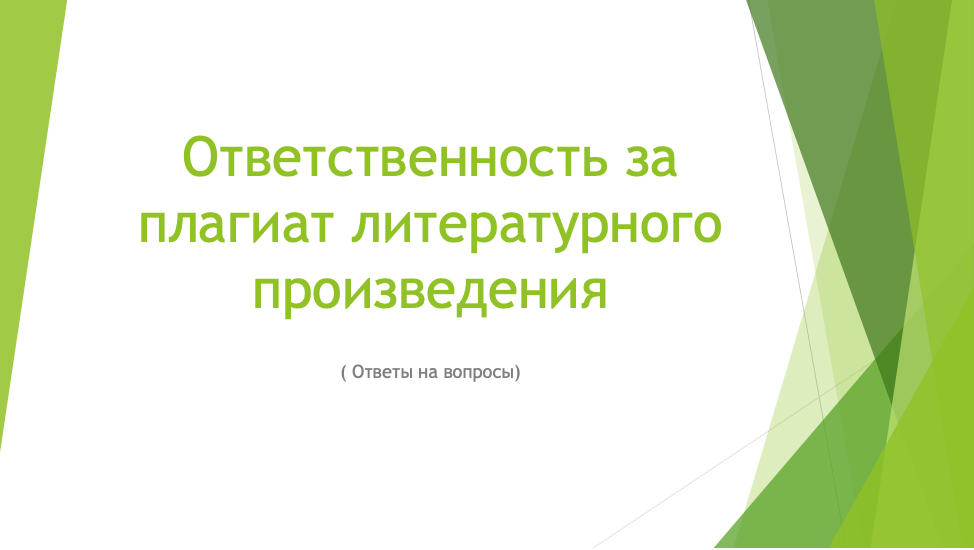 Ответственность за плагиат литературного произведения

( Ответы на вопросы)